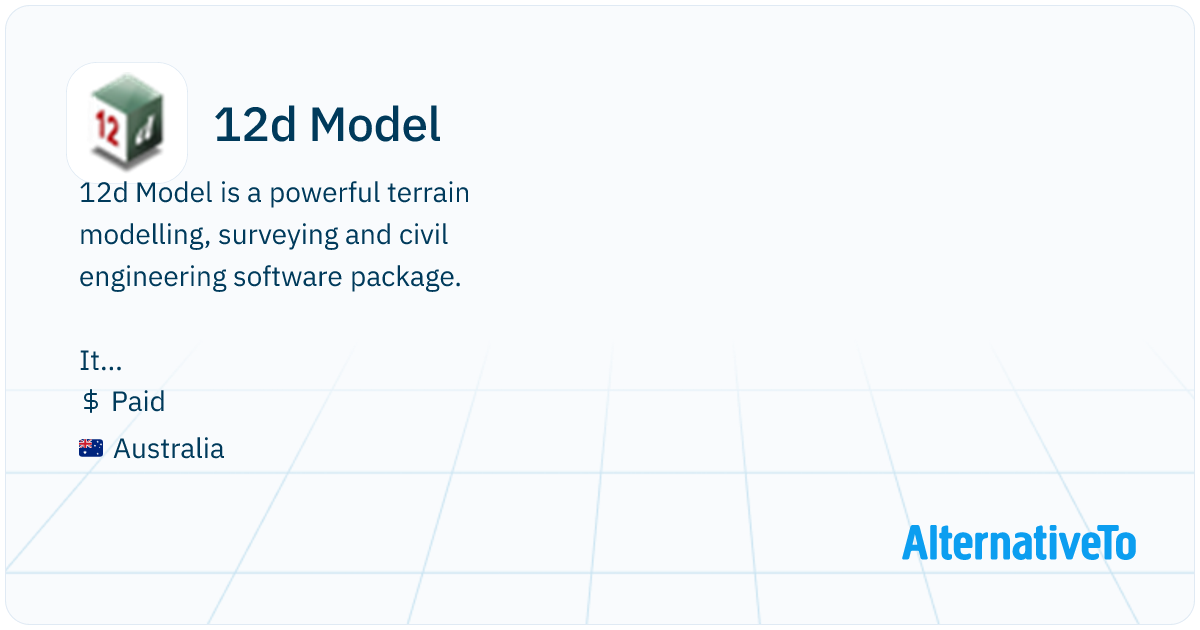 12d

12d Model

12d Model is a powerful terrain modelling, surveying and civil engineering software package.

It...

$ Paid

Australia

AlternativeTo